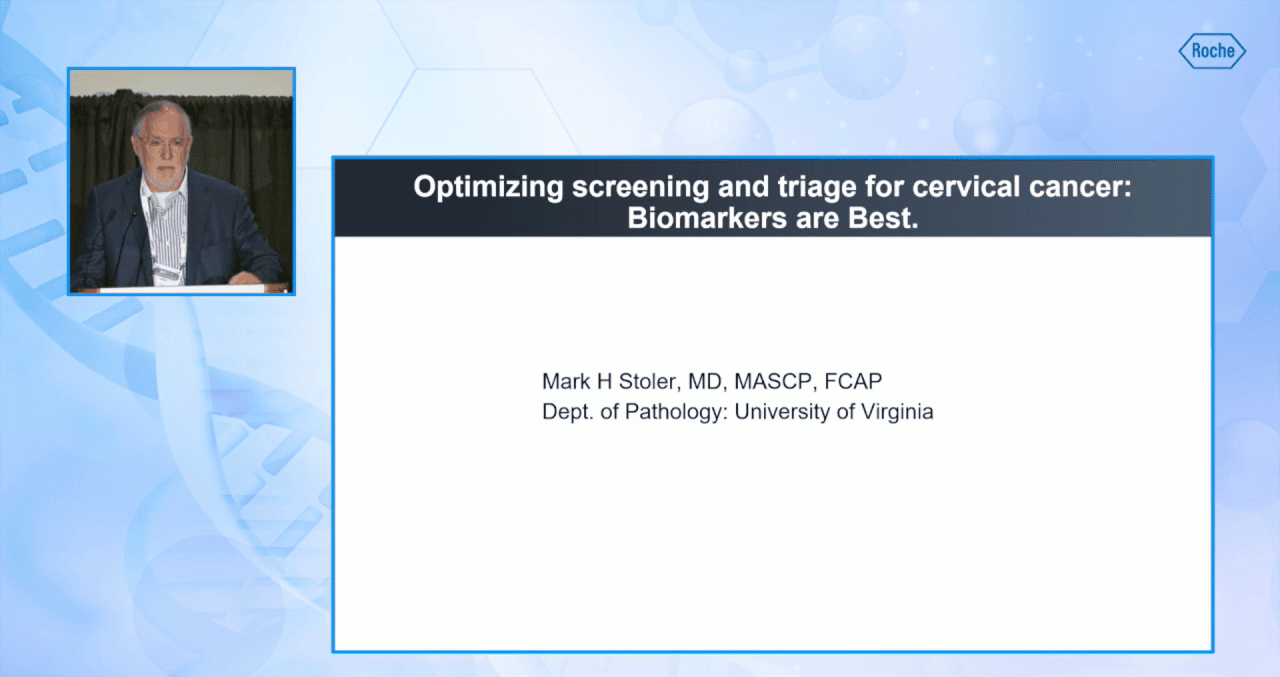 Roche

Optimizing screening and triage for cervical cancer: Biomarkers are Best.

Mark H Stoler, MD, MASCP, FCAP
Dept. of Pathology: University of Virginia